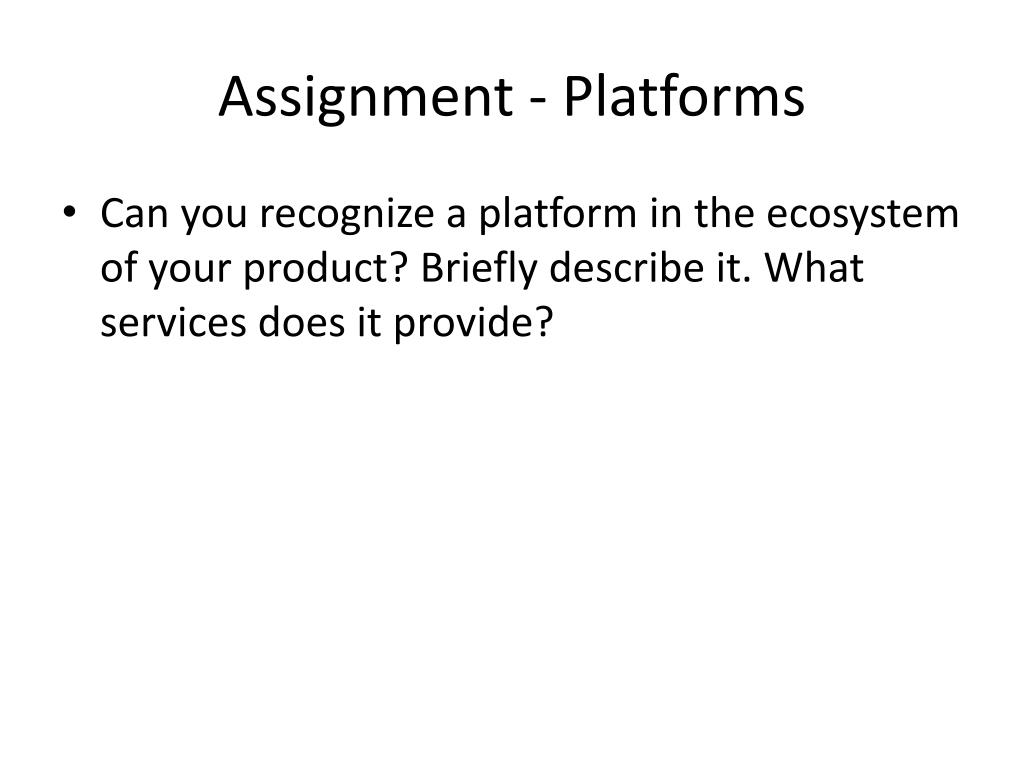 Assignment - Platforms

• Can you recognize a platform in the ecosystem of your product? Briefly describe it. What services does it provide?